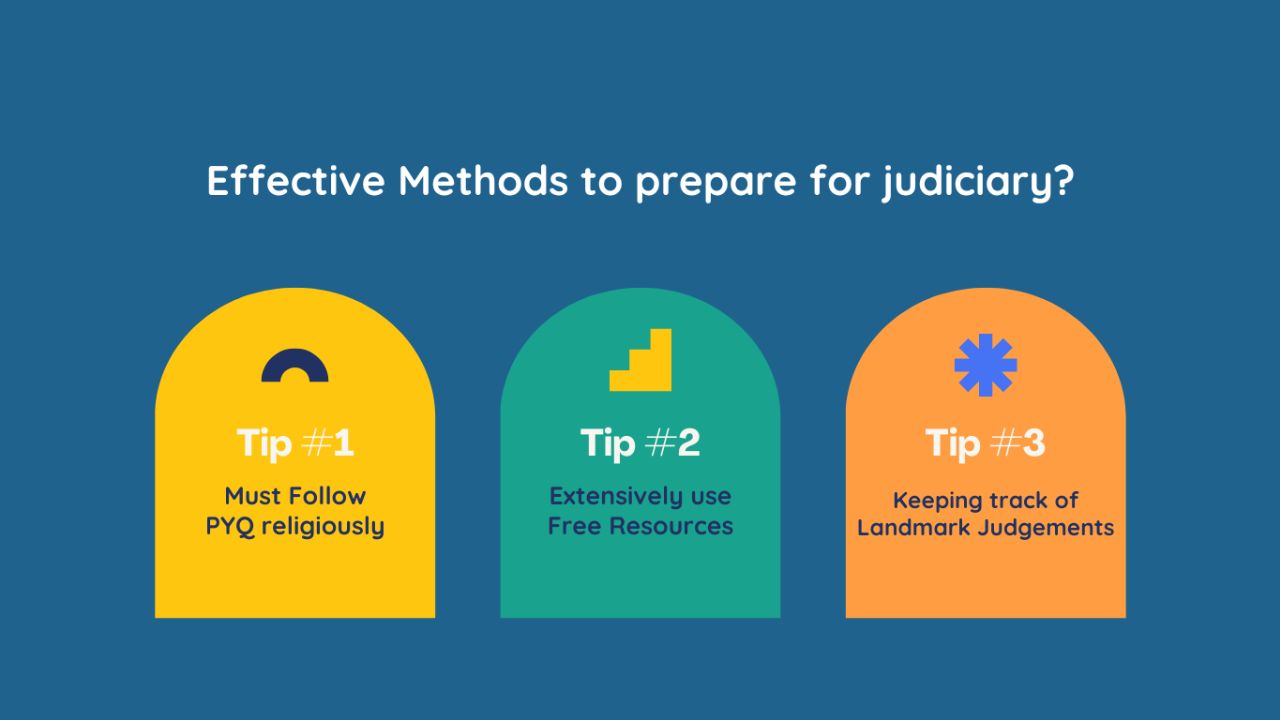 Effective Methods to prepare for judiciary?

Tip #1

Must Follow PYQ religiously

Tip #2

Extensively use Free Resources

Tip #3

Keeping track of Landmark Judgements